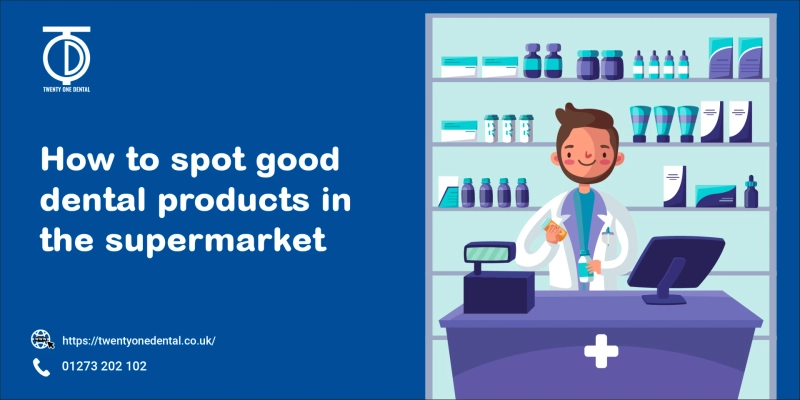 TWENTY ONE DENTAL

How to spot good dental products in the supermarket

https://twentyonedental.co.uk/

01273 202 102